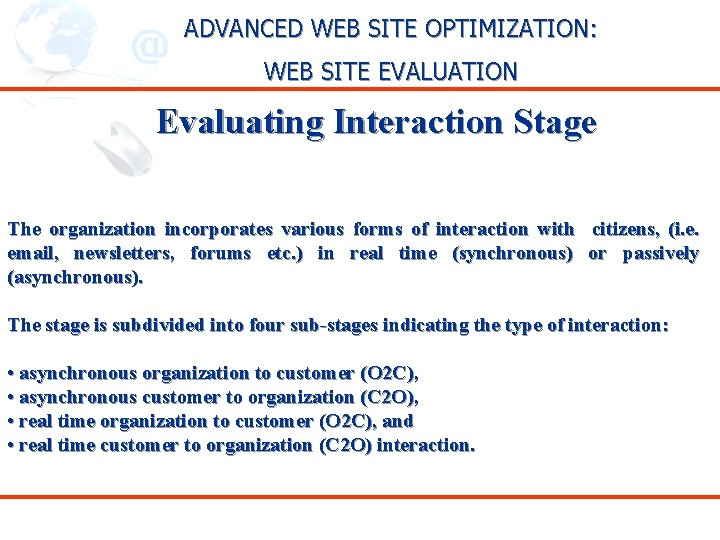 ADVANCED WEB SITE OPTIMIZATION:
WEB SITE EVALUATION

Evaluating Interaction Stage

The organization incorporates various forms of interaction with citizens, (i.e. email, newsletters, forums etc.) in real time (synchronous) or passively (asynchronous).

The stage is subdivided into four sub-stages indicating the type of interaction:

• asynchronous organization to customer (O2C),
• asynchronous customer to organization (C2O),
• real time organization to customer (O2C), and
• real time customer to organization (C2O) interaction.